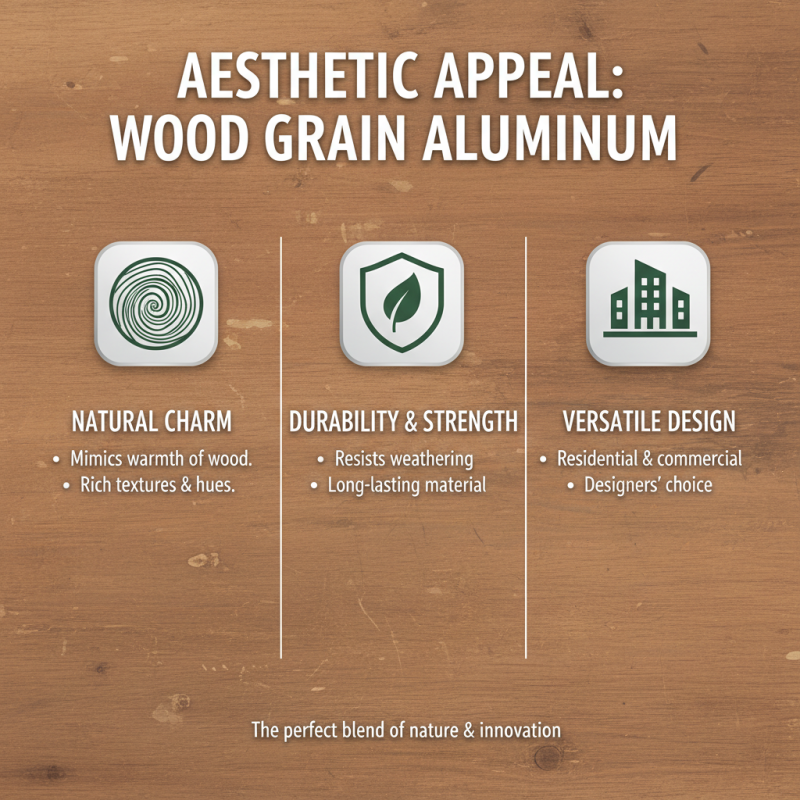 AESTHETIC APPEAL:
WOOD GRAIN ALUMINUM

NATURAL CHARM
• Mimics warmth of wood.
• Rich textures & hues.

DURABILITY & STRENGTH
• Resists weathering
• Long-lasting material

VERSATILE DESIGN
• Residential & commercial
• Designers' choice

The perfect blend of nature & innovation